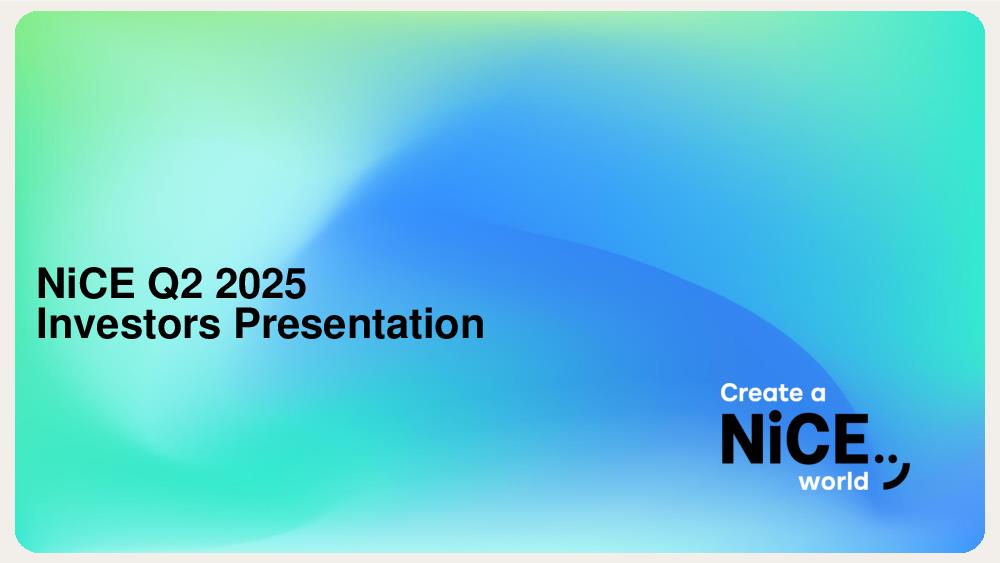 NiCE Q2 2025
Investors Presentation

Create a
NiCE
world